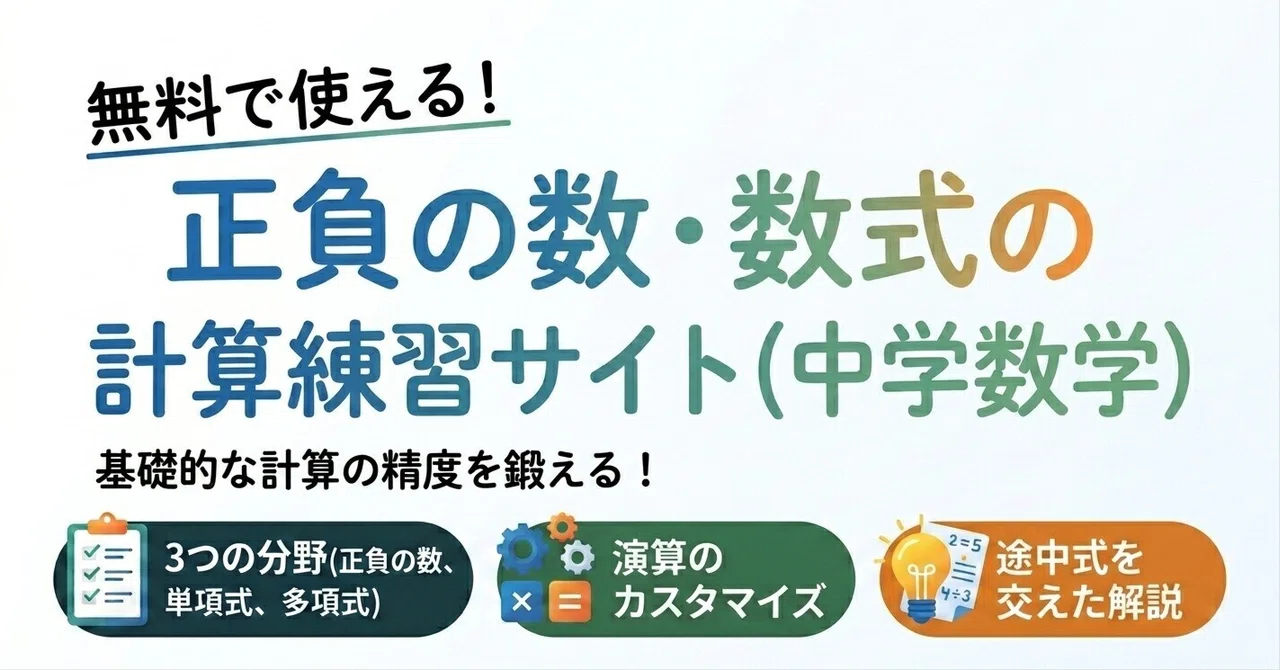 無料で使える！

正負の数・数式の計算練習サイト(中学数学)

基礎的な計算の精度を鍛える！

3つの分野(正負の数、単項式、多項式)

× =

演算のカスタマイズ

2=5
4÷3

途中式を交えた解説